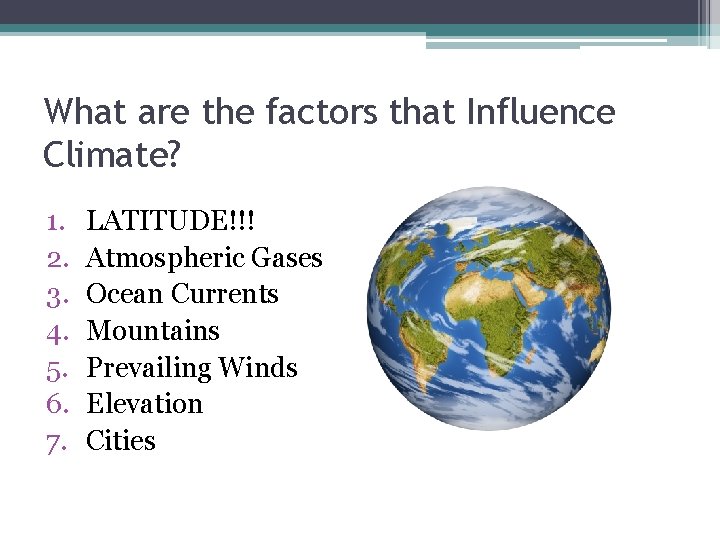 What are the factors that Influence Climate?

1. LATITUDE!!!
2. Atmospheric Gases
3. Ocean Currents
4. Mountains
5. Prevailing Winds
6. Elevation
7. Cities